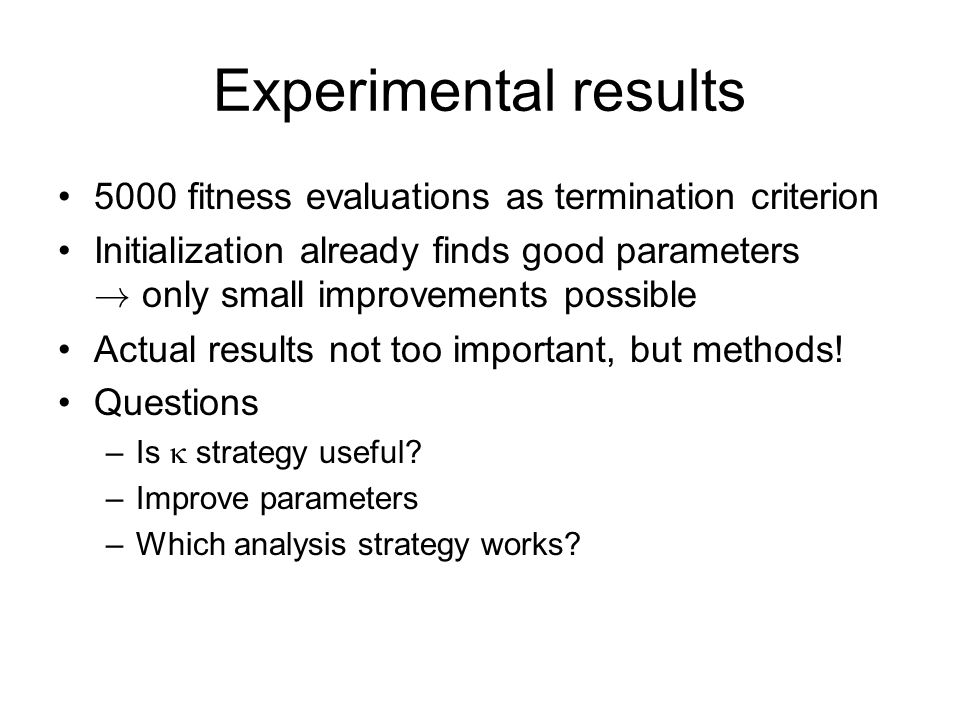 Experimental results

• 5000 fitness evaluations as termination criterion
• Initialization already finds good parameters $\rightarrow$ only small improvements possible
• Actual results not too important, but methods!
• Questions
– Is $\kappa$ strategy useful?
– Improve parameters
– Which analysis strategy works?